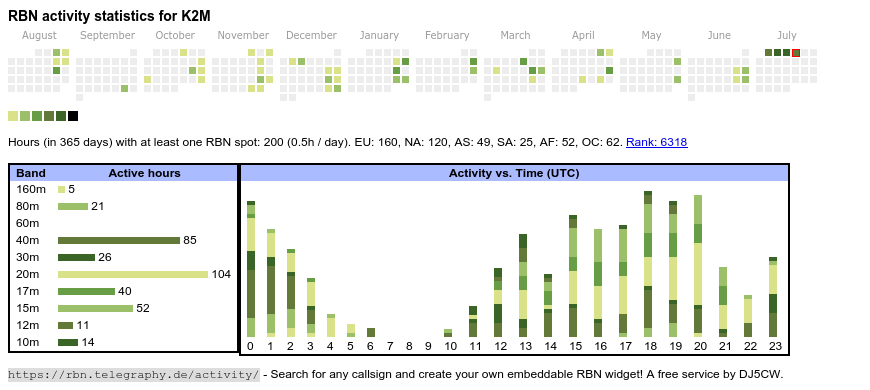 RBN activity statistics for K2M

August September October November December January February March April May June July

Hours (in 365 days) with at least one RBN spot: 200 (0.5h / day). EU: 160, NA: 120, AS: 49, SA: 25, AF: 52, OC: 62. Rank: 6318

| Band | Active hours |
|---|---|
| 160m | 5 |
| 80m | 21 |
| 60m | |
| 40m | 85 |
| 30m | 26 |
| 20m | 104 |
| 17m | 40 |
| 15m | 52 |
| 12m | 11 |
| 10m | 14 |

Activity vs. Time (UTC)

0 1 2 3 4 5 6 7 8 9 10 11 12 13 14 15 16 17 18 19 20 21 22 23

https://rbn.telegraphy.de/activity/ - Search for any callsign and create your own embeddable RBN widget! A free service by DJ5CW.